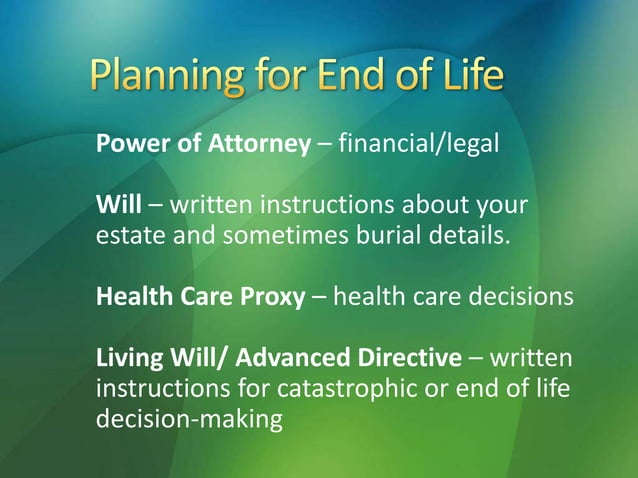 Planning for End of Life

Power of Attorney – financial/legal

Will – written instructions about your estate and sometimes burial details.

Health Care Proxy – health care decisions

Living Will/ Advanced Directive – written instructions for catastrophic or end of life decision-making